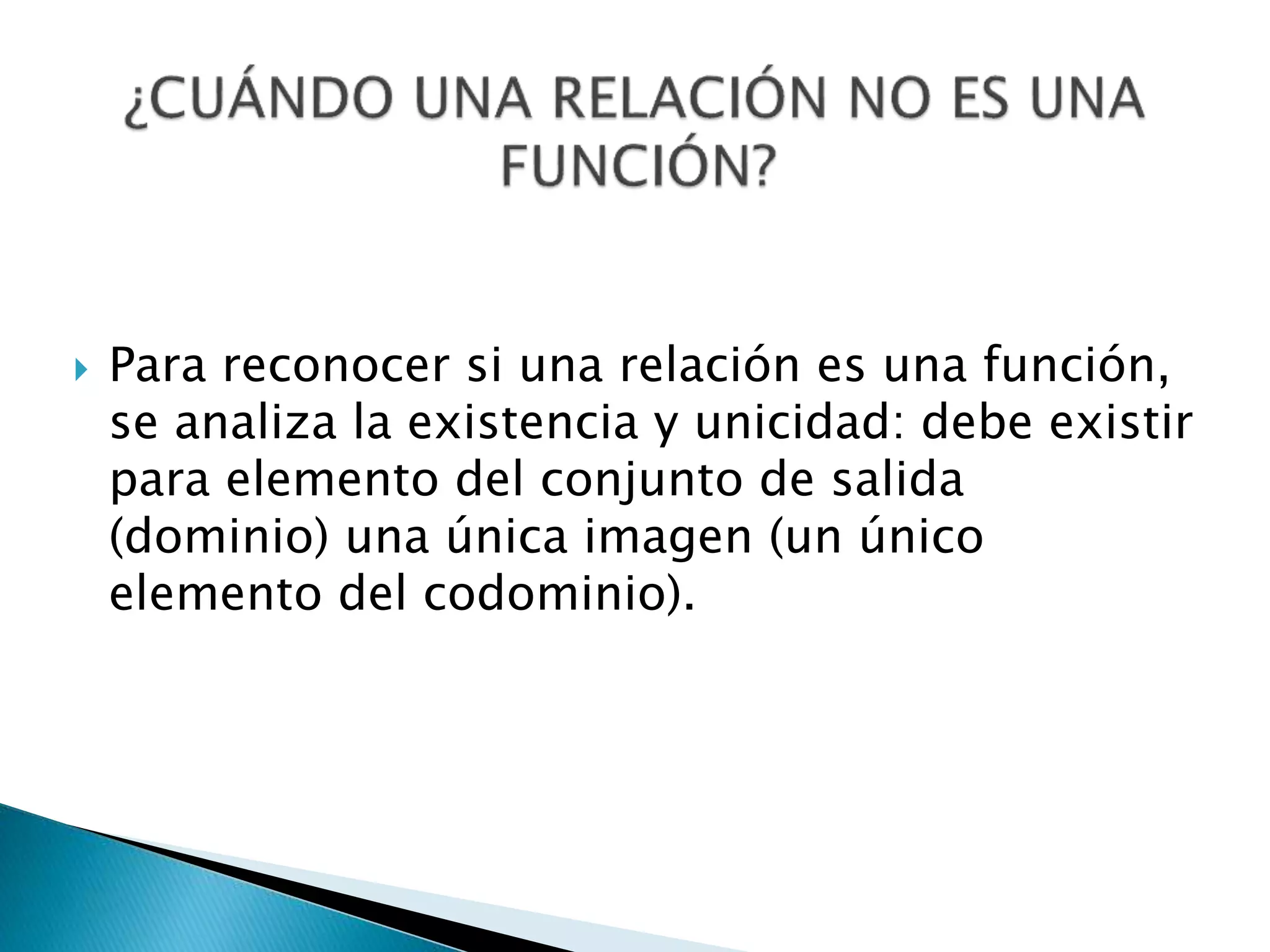 ¿CUÁNDO UNA RELACIÓN NO ES UNA FUNCIÓN?

Para reconocer si una relación es una función, se analiza la existencia y unicidad: debe existir para elemento del conjunto de salida (dominio) una única imagen (un único elemento del codominio).